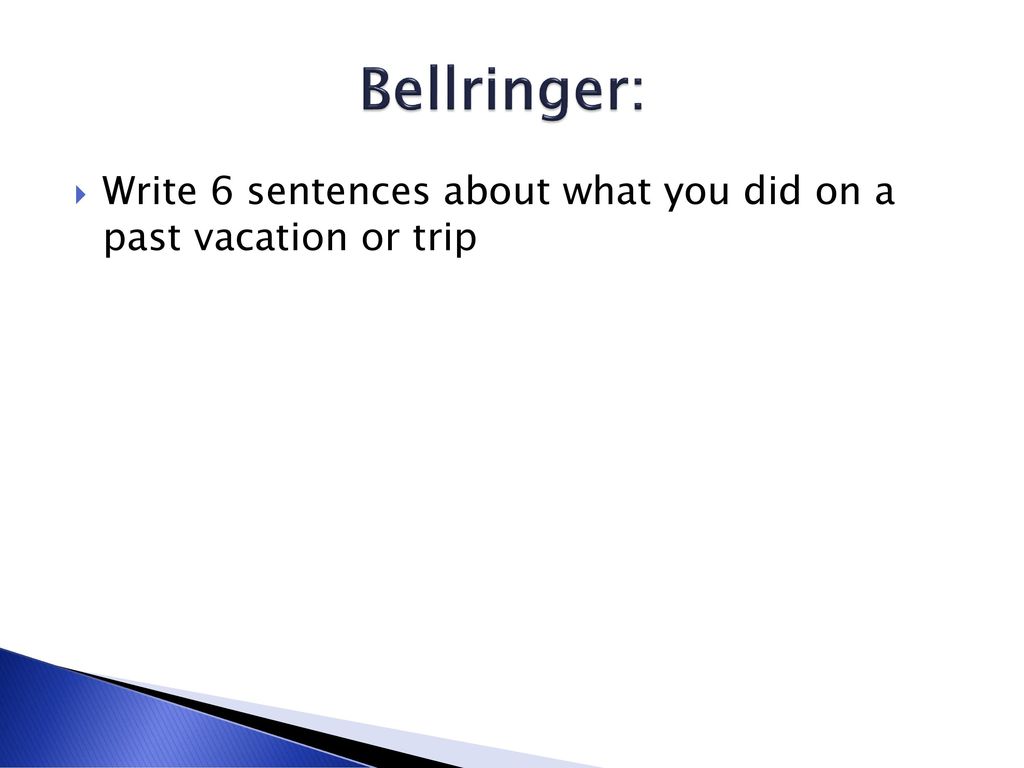 Bellringer:

Write 6 sentences about what you did on a past vacation or trip